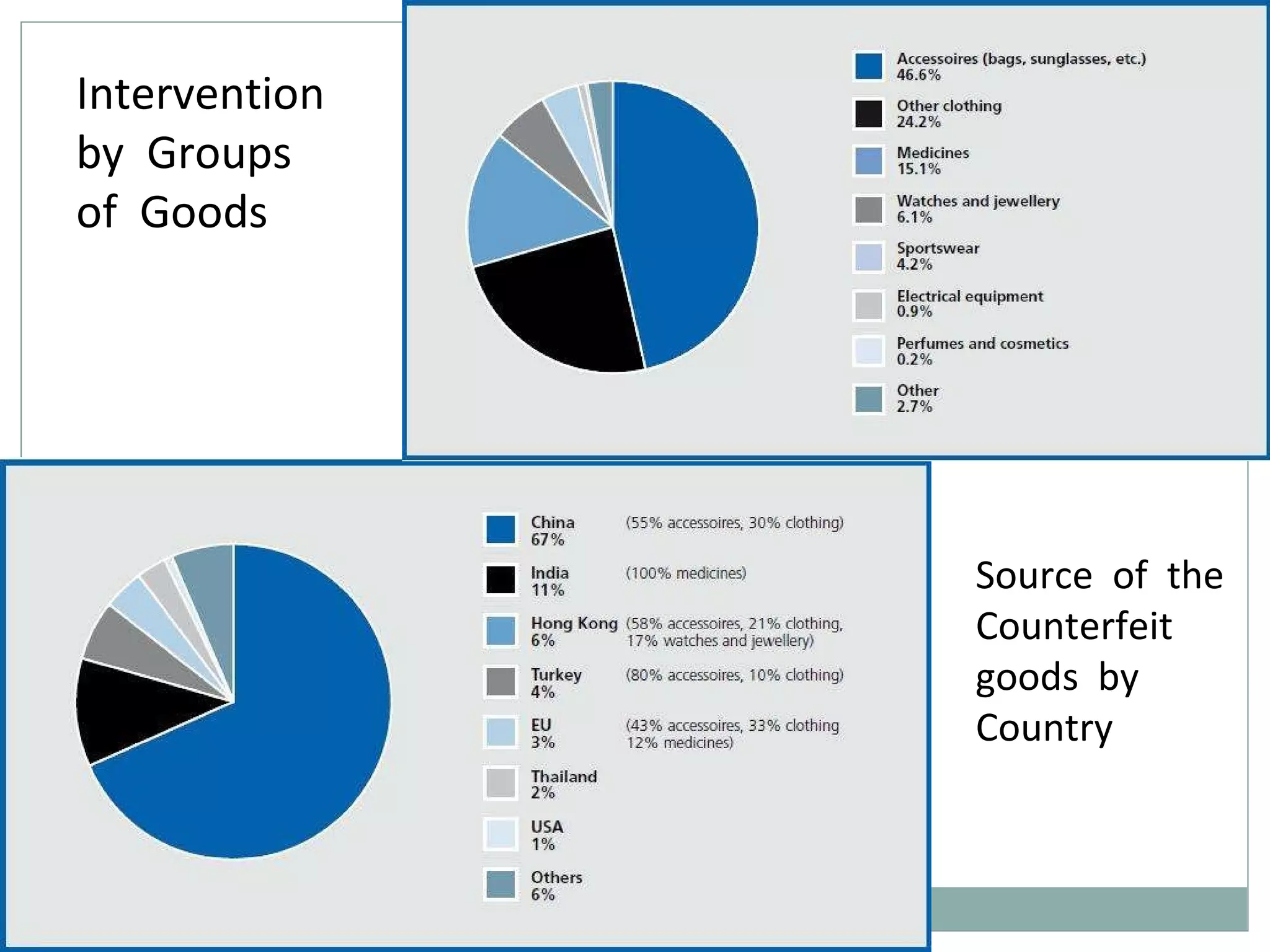 Intervention by Groups of Goods

Accessoires (bags, sunglasses, etc.) 46.6%
Other clothing 24.2%
Medicines 15.1%
Watches and jewellery 6.1%
Sportswear 4.2%
Electrical equipment 0.9%
Perfumes and cosmetics 0.2%
Other 2.7%

China 67% (55% accessoires, 30% clothing)
India 11% (100% medicines)
Hong Kong 6% (58% accessoires, 21% clothing, 17% watches and jewellery)
Turkey 4% (80% accessoires, 10% clothing)
EU 3% (43% accessoires, 33% clothing 12% medicines)
Thailand 2%
USA 1%
Others 6%

Source of the Counterfeit goods by Country